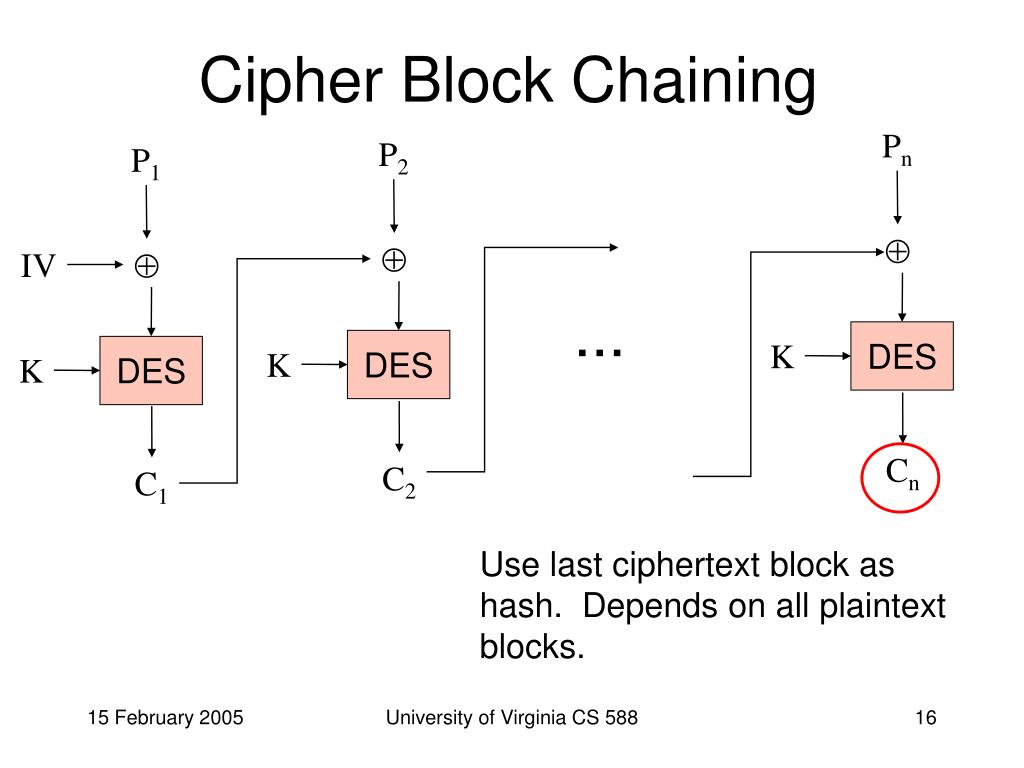 Cipher Block Chaining

$P_1$

IV $\oplus$

K DES

$C_1$

$P_2$

$\oplus$

K DES

$C_2$

…

$P_n$

$\oplus$

K DES

$C_n$

Use last ciphertext block as hash. Depends on all plaintext blocks.

15 February 2005

University of Virginia CS 588

16